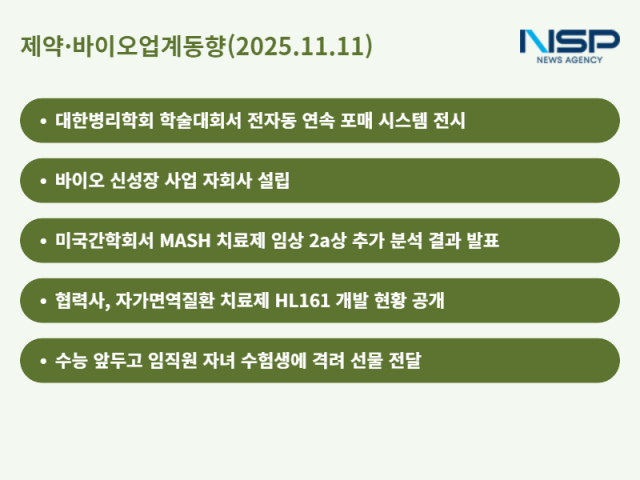 제약·바이오업계동향(2025.11.11)

NSP
NEWS AGENCY

• 대한병리학회 학술대회서 전자동 연속 포매 시스템 전시

• 바이오 신성장 사업 자회사 설립

• 미국간학회서 MASH 치료제 임상 2a상 추가 분석 결과 발표

• 협력사, 자가면역질환 치료제 HL161 개발 현황 공개

• 수능 앞두고 임직원 자녀 수험생에 격려 선물 전달